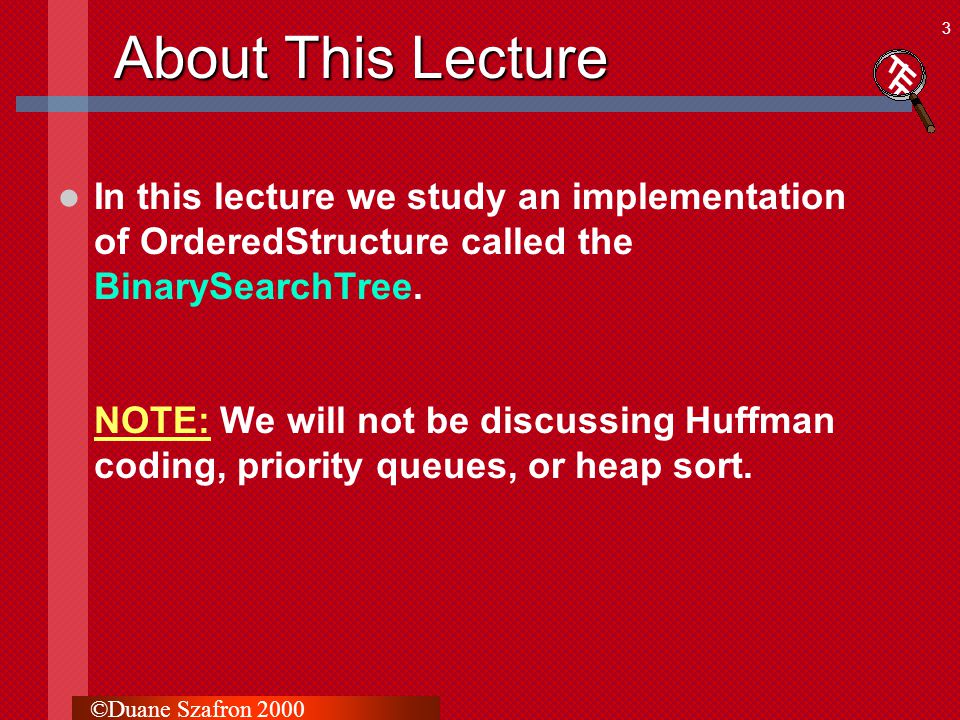 3

About This Lecture

In this lecture we study an implementation of OrderedStructure called the BinarySearchTree.

NOTE: We will not be discussing Huffman coding, priority queues, or heap sort.

©Duane Szafron 2000